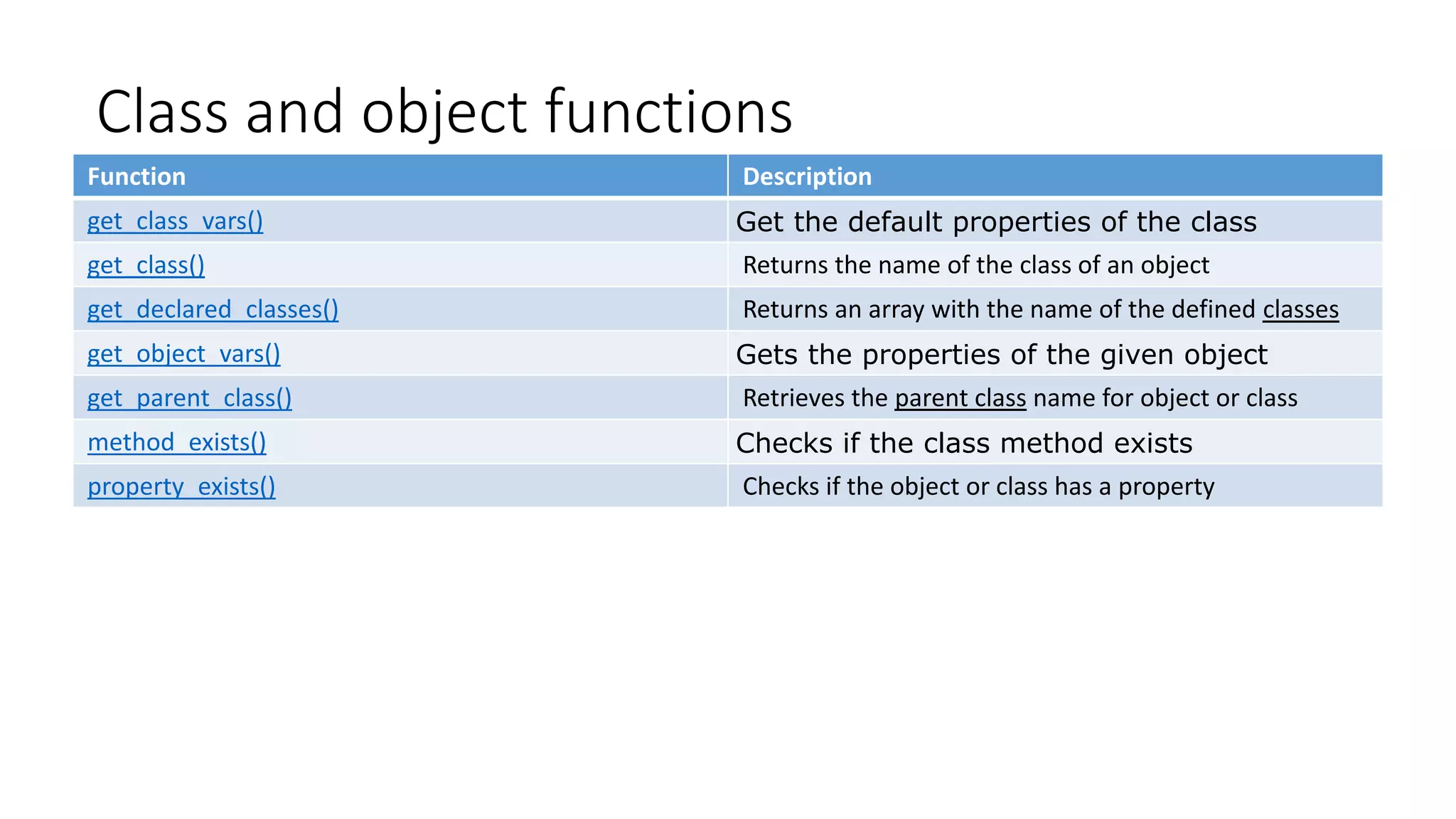 Class and object functions

| Function | Description |
|---|---|
| get_class_vars() | Get the default properties of the class |
| get_class() | Returns the name of the class of an object |
| get_declared_classes() | Returns an array with the name of the defined classes |
| get_object_vars() | Gets the properties of the given object |
| get_parent_class() | Retrieves the parent class name for object or class |
| method_exists() | Checks if the class method exists |
| property_exists() | Checks if the object or class has a property |